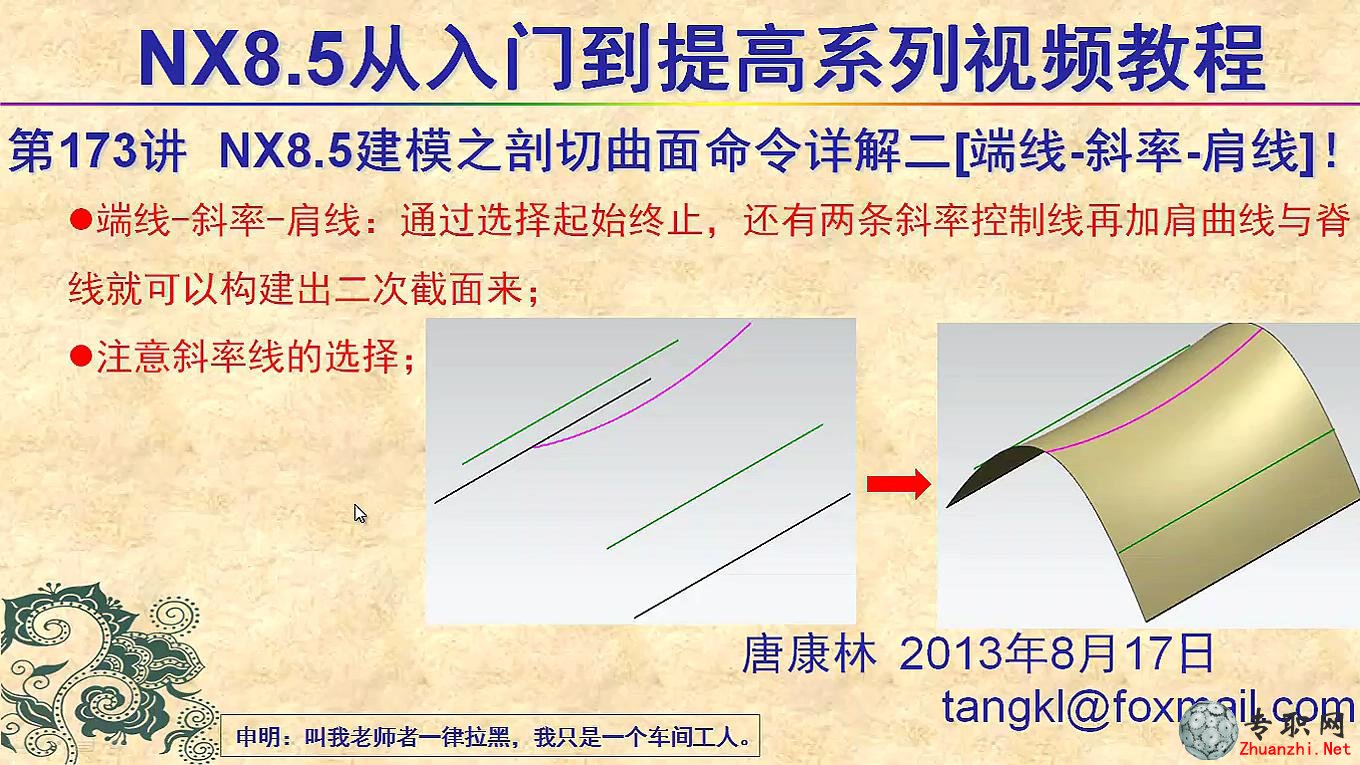 NX8.5从入门到提高系列视频教程

第173讲 NX8.5建模之剖切曲面命令详解二[端线-斜率-肩线]！

●端线-斜率-肩线：通过选择起始终止，还有两条斜率控制线再加肩曲线与脊线就可以构建出二次截面来；

●注意斜率线的选择；

唐康林 2013年8月17日
tangkl@foxmail.com

申明：叫我老师者一律拉黑，我只是一个车间工人。

专职网
Zhuanzhi.Net